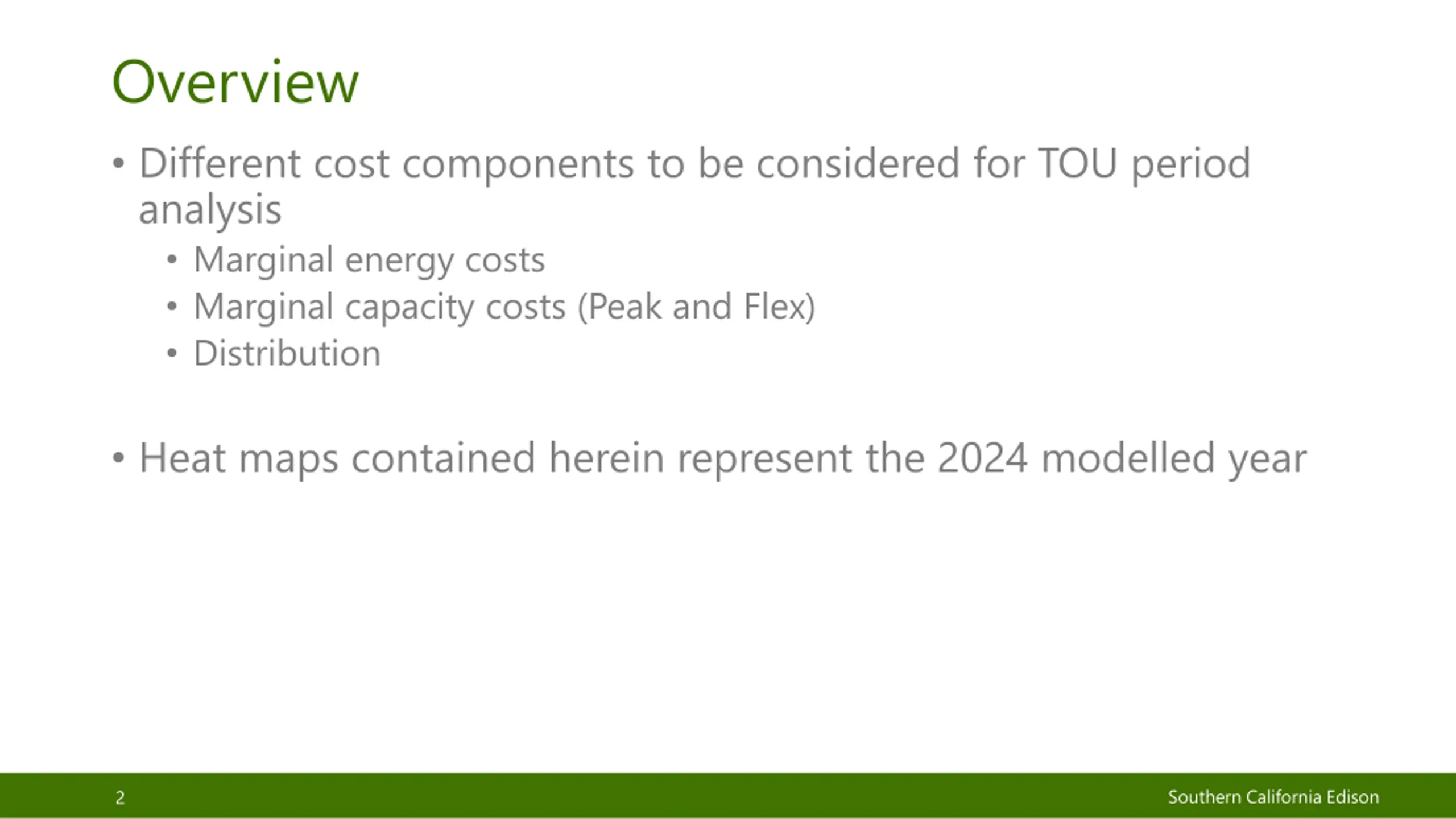 Overview

• Different cost components to be considered for TOU period analysis
  • Marginal energy costs
  • Marginal capacity costs (Peak and Flex)
  • Distribution

• Heat maps contained herein represent the 2024 modelled year

2

Southern California Edison